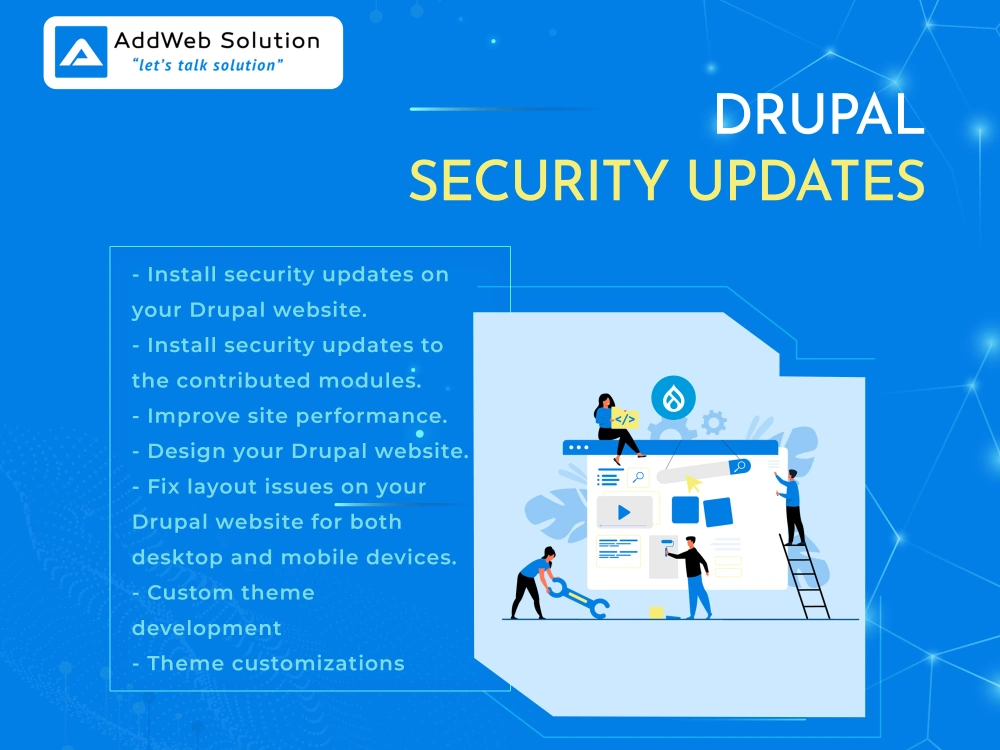 AddWeb Solution
"let's talk solution"

DRUPAL
SECURITY UPDATES

- Install security updates on your Drupal website.
- Install security updates to the contributed modules.
- Improve site performance.
- Design your Drupal website.
- Fix layout issues on your Drupal website for both desktop and mobile devices.
- Custom theme development
- Theme customizations

</>